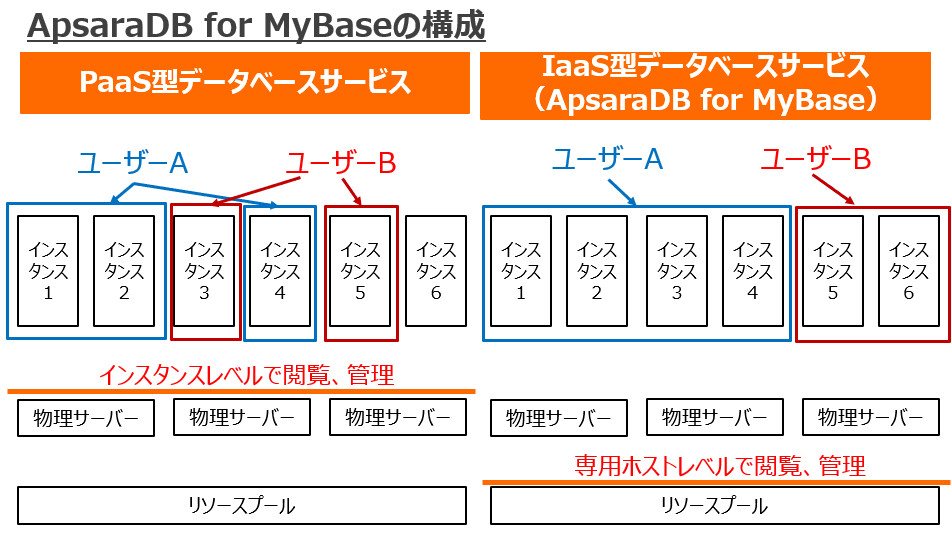 ApsaraDB for MyBaseの構成

PaaS型データベースサービス

ユーザーA

ユーザーB

インスタンス1

インスタンス2

インスタンス3

インスタンス4

インスタンス5

インスタンス6

インスタンスレベルで閲覧、管理

物理サーバー

物理サーバー

物理サーバー

リソースプール

IaaS型データベースサービス（ApsaraDB for MyBase）

ユーザーA

ユーザーB

インスタンス1

インスタンス2

インスタンス3

インスタンス4

インスタンス5

インスタンス6

物理サーバー

物理サーバー

物理サーバー

専用ホストレベルで閲覧、管理

リソースプール